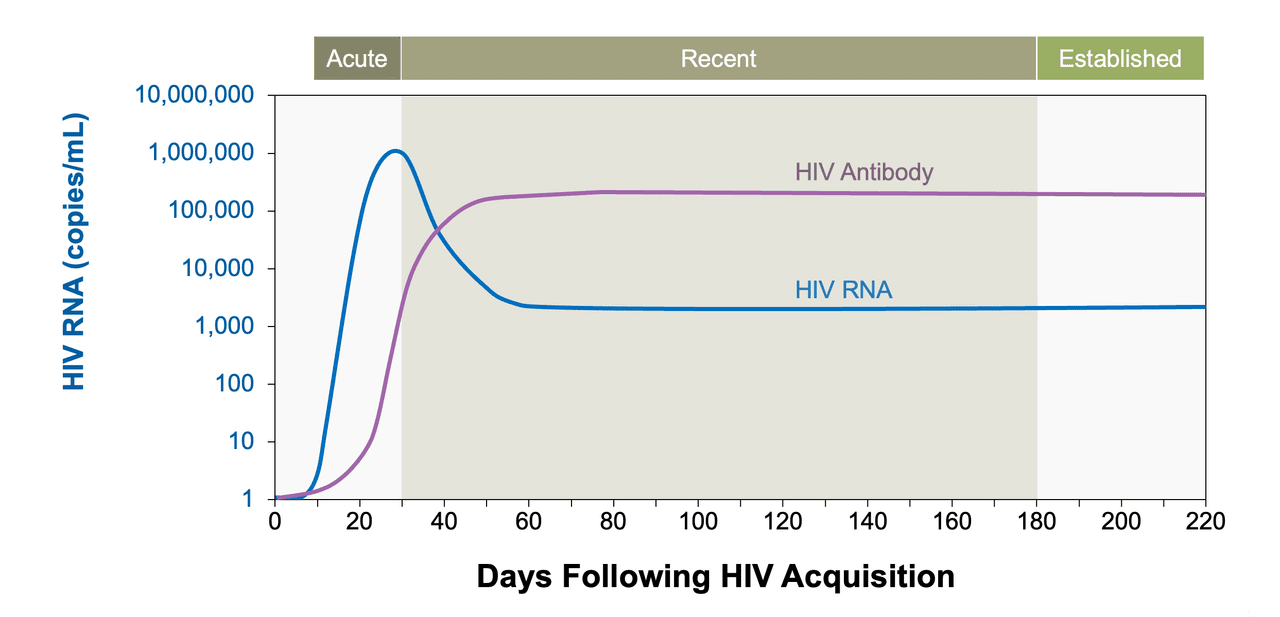 Acute
Recent
Established

HIV RNA (copies/mL)

10,000,000
1,000,000
100,000
10,000
1,000
100
10
1

HIV Antibody
HIV RNA

0 20 40 60 80 100 120 140 160 180 200 220

Days Following HIV Acquisition